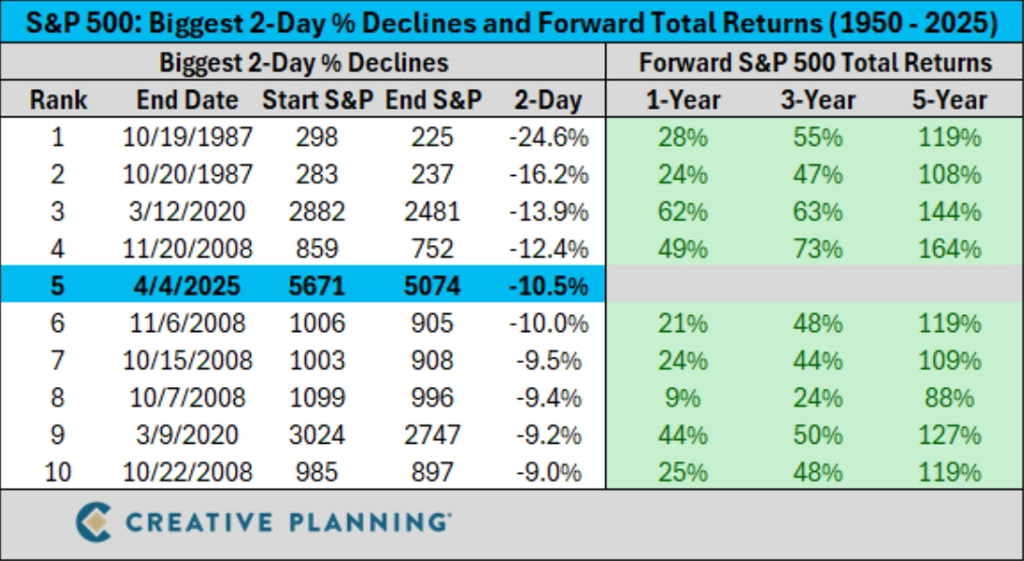 S&P 500: Biggest 2-Day % Declines and Forward Total Returns (1950 - 2025)

| Biggest 2-Day % Declines | | | | | Forward S&P 500 Total Returns | | |
|---|---|---|---|---|---|---|---|
| Rank | End Date | Start S&P | End S&P | 2-Day | 1-Year | 3-Year | 5-Year |
| 1 | 10/19/1987 | 298 | 225 | -24.6% | 28% | 55% | 119% |
| 2 | 10/20/1987 | 283 | 237 | -16.2% | 24% | 47% | 108% |
| 3 | 3/12/2020 | 2882 | 2481 | -13.9% | 62% | 63% | 144% |
| 4 | 11/20/2008 | 859 | 752 | -12.4% | 49% | 73% | 164% |
| 5 | 4/4/2025 | 5671 | 5074 | -10.5% | | | |
| 6 | 11/6/2008 | 1006 | 905 | -10.0% | 21% | 48% | 119% |
| 7 | 10/15/2008 | 1003 | 908 | -9.5% | 24% | 44% | 109% |
| 8 | 10/7/2008 | 1099 | 996 | -9.4% | 9% | 24% | 88% |
| 9 | 3/9/2020 | 3024 | 2747 | -9.2% | 44% | 50% | 127% |
| 10 | 10/22/2008 | 985 | 897 | -9.0% | 25% | 48% | 119% |

CREATIVE PLANNING